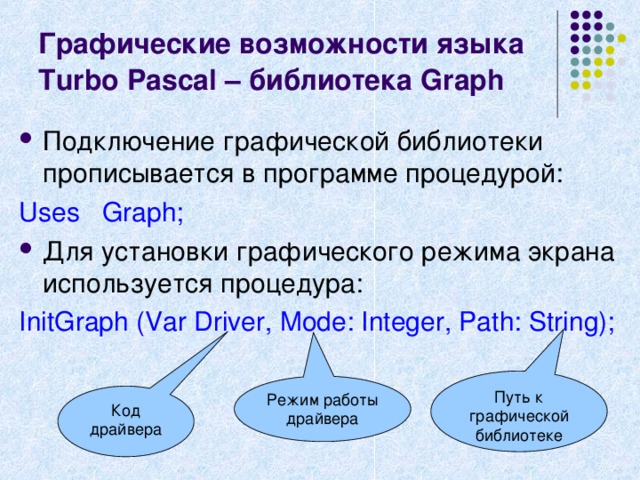 Графические возможности языка Turbo Pascal – библиотека Graph

• Подключение графической библиотеки прописывается в программе процедурой:

Uses Graph;

• Для установки графического режима экрана используется процедура:

InitGraph (Var Driver, Mode: Integer, Path: String);

Код драйвера

Режим работы драйвера

Путь к графической библиотеке